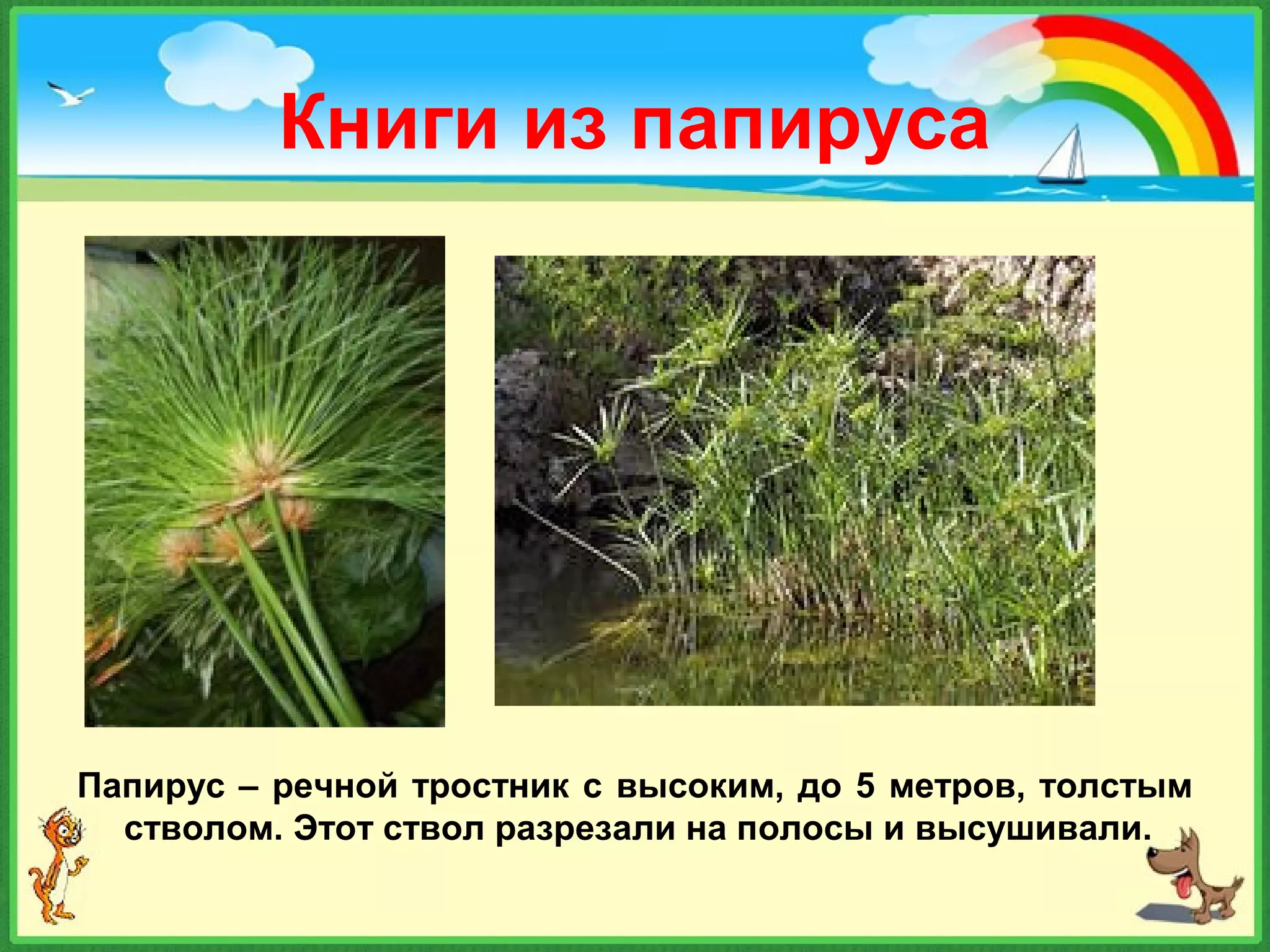 Книги из папируса

Папирус – речной тростник с высоким, до 5 метров, толстым стволом. Этот ствол разрезали на полосы и высушивали.